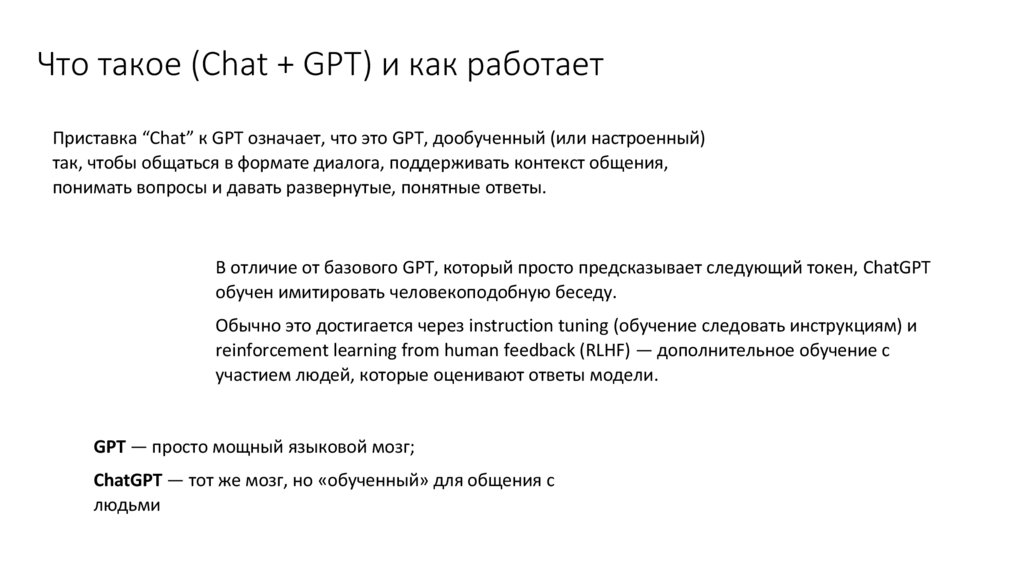 Что такое (Chat + GPT) и как работает

Приставка “Chat” к GPT означает, что это GPT, дообученный (или настроенный) так, чтобы общаться в формате диалога, поддерживать контекст общения, понимать вопросы и давать развернутые, понятные ответы.

В отличие от базового GPT, который просто предсказывает следующий токен, ChatGPT обучен имитировать человекоподобную беседу.

Обычно это достигается через instruction tuning (обучение следовать инструкциям) и reinforcement learning from human feedback (RLHF) — дополнительное обучение с участием людей, которые оценивают ответы модели.

GPT — просто мощный языковой мозг;

ChatGPT — тот же мозг, но «обученный» для общения с людьми